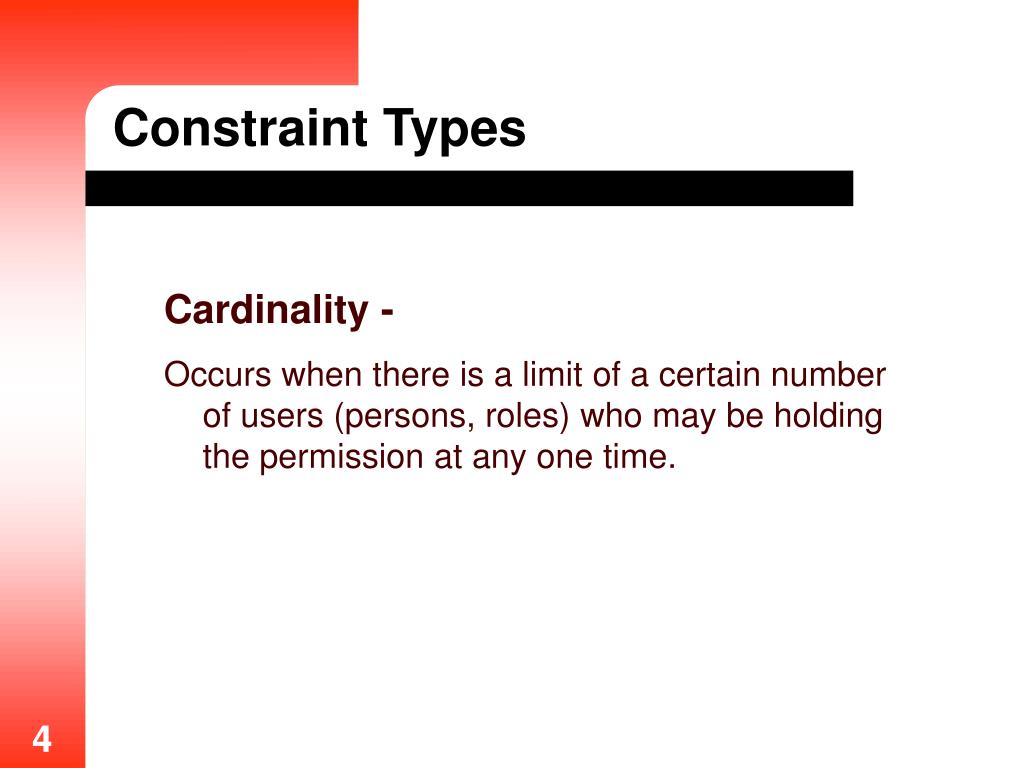 Constraint Types

Cardinality -

Occurs when there is a limit of a certain number of users (persons, roles) who may be holding the permission at any one time.

4